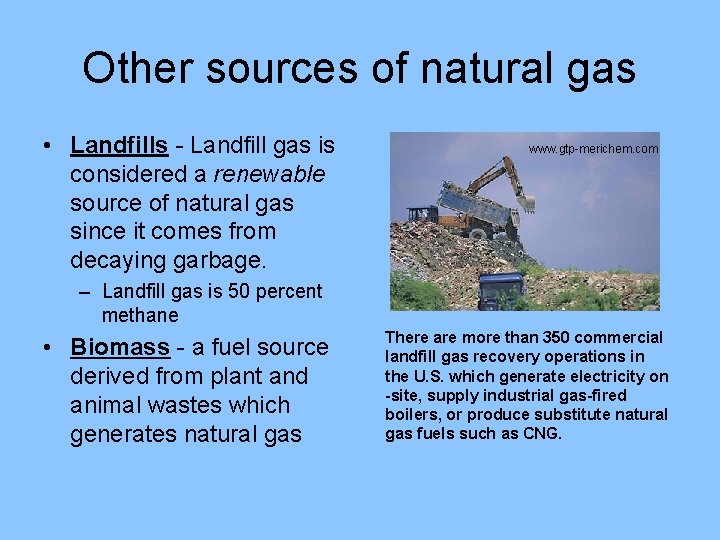 Other sources of natural gas

• Landfills - Landfill gas is considered a renewable source of natural gas since it comes from decaying garbage.
– Landfill gas is 50 percent methane

• Biomass - a fuel source derived from plant and animal wastes which generates natural gas

www.gtp-merichem.com

There are more than 350 commercial landfill gas recovery operations in the U.S. which generate electricity on -site, supply industrial gas-fired boilers, or produce substitute natural gas fuels such as CNG.